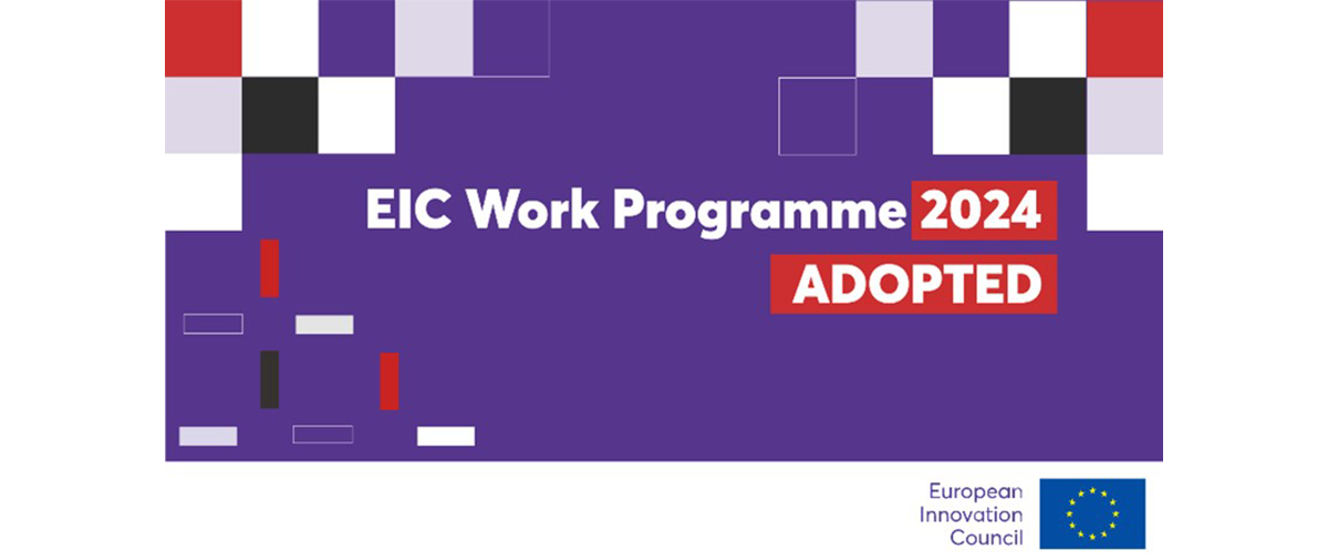 EIC Work Programme 2024
ADOPTED

European
Innovation
Council